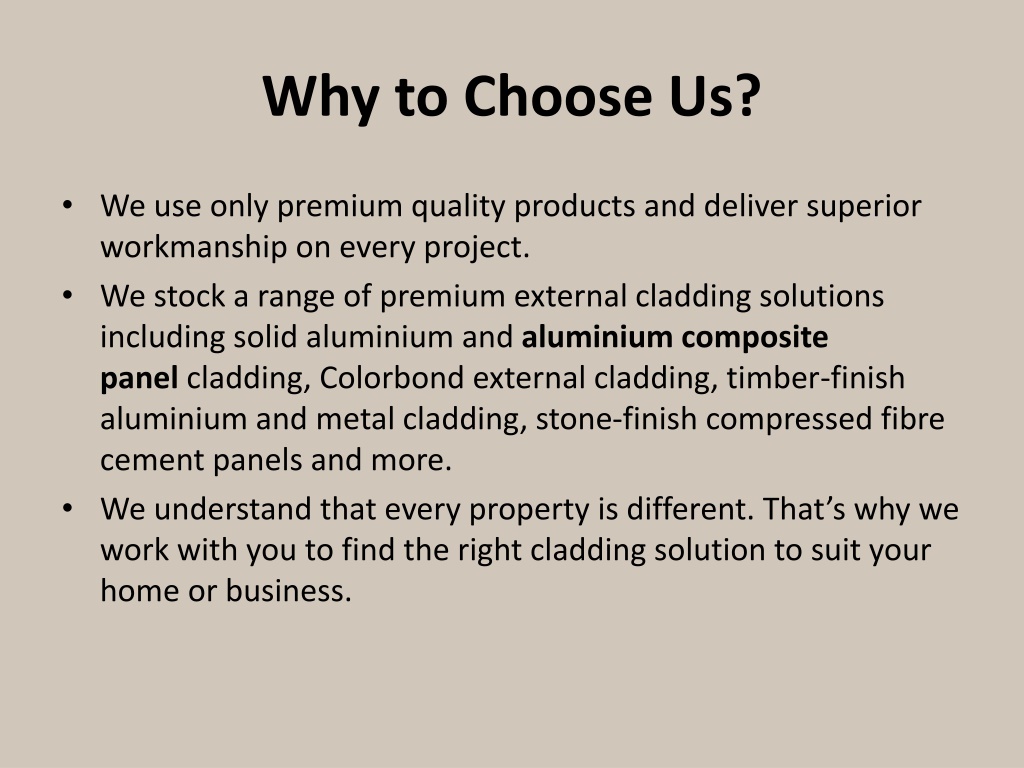 Why to Choose Us?

• We use only premium quality products and deliver superior workmanship on every project.

• We stock a range of premium external cladding solutions including solid aluminium and aluminium composite panel cladding, Colorbond external cladding, timber-finish aluminium and metal cladding, stone-finish compressed fibre cement panels and more.

• We understand that every property is different. That’s why we work with you to find the right cladding solution to suit your home or business.